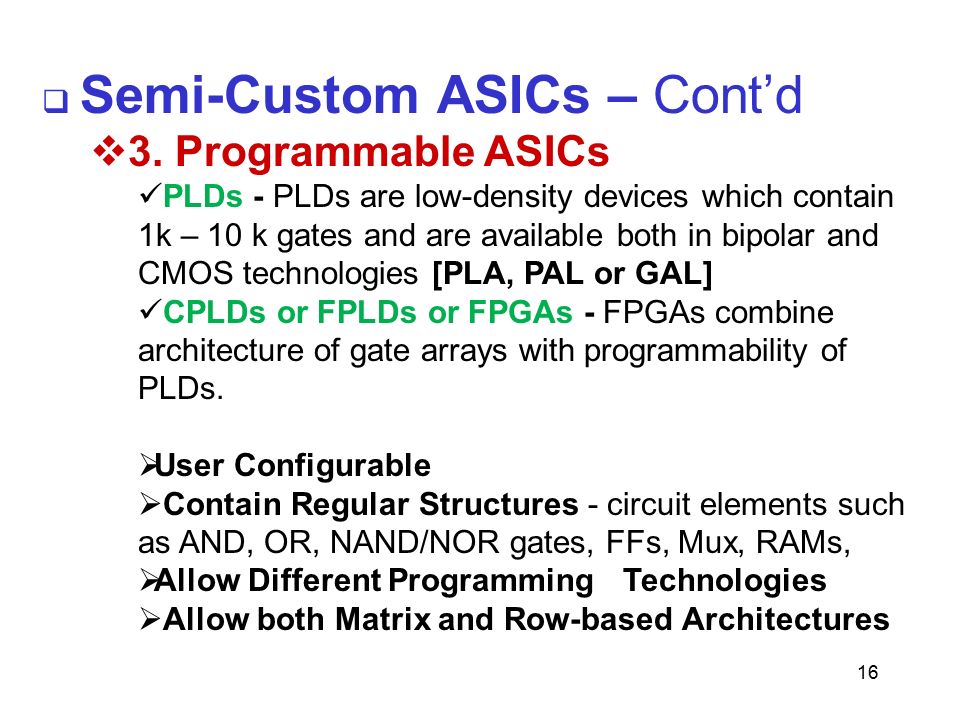 ❑ Semi-Custom ASICs – Cont’d

❖3. Programmable ASICs

✓PLDs - PLDs are low-density devices which contain 1k – 10 k gates and are available both in bipolar and CMOS technologies [PLA, PAL or GAL]

✓CPLDs or FPLDs or FPGAs - FPGAs combine architecture of gate arrays with programmability of PLDs.

➢User Configurable

➢Contain Regular Structures - circuit elements such as AND, OR, NAND/NOR gates, FFs, Mux, RAMs,

➢Allow Different Programming Technologies

➢Allow both Matrix and Row-based Architectures

16